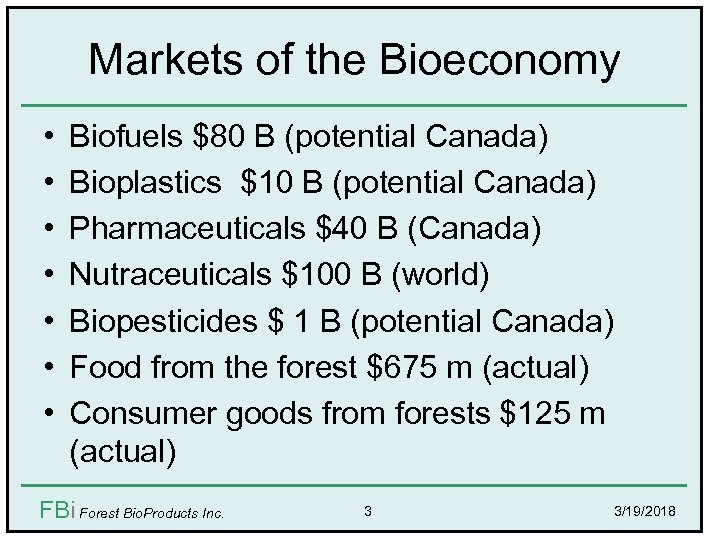 Markets of the Bioeconomy

• Biofuels \$80 B (potential Canada)
• Bioplastics \$10 B (potential Canada)
• Pharmaceuticals \$40 B (Canada)
• Nutraceuticals \$100 B (world)
• Biopesticides \$ 1 B (potential Canada)
• Food from the forest \$675 m (actual)
• Consumer goods from forests \$125 m (actual)

FBi Forest BioProducts Inc. 3 3/19/2018